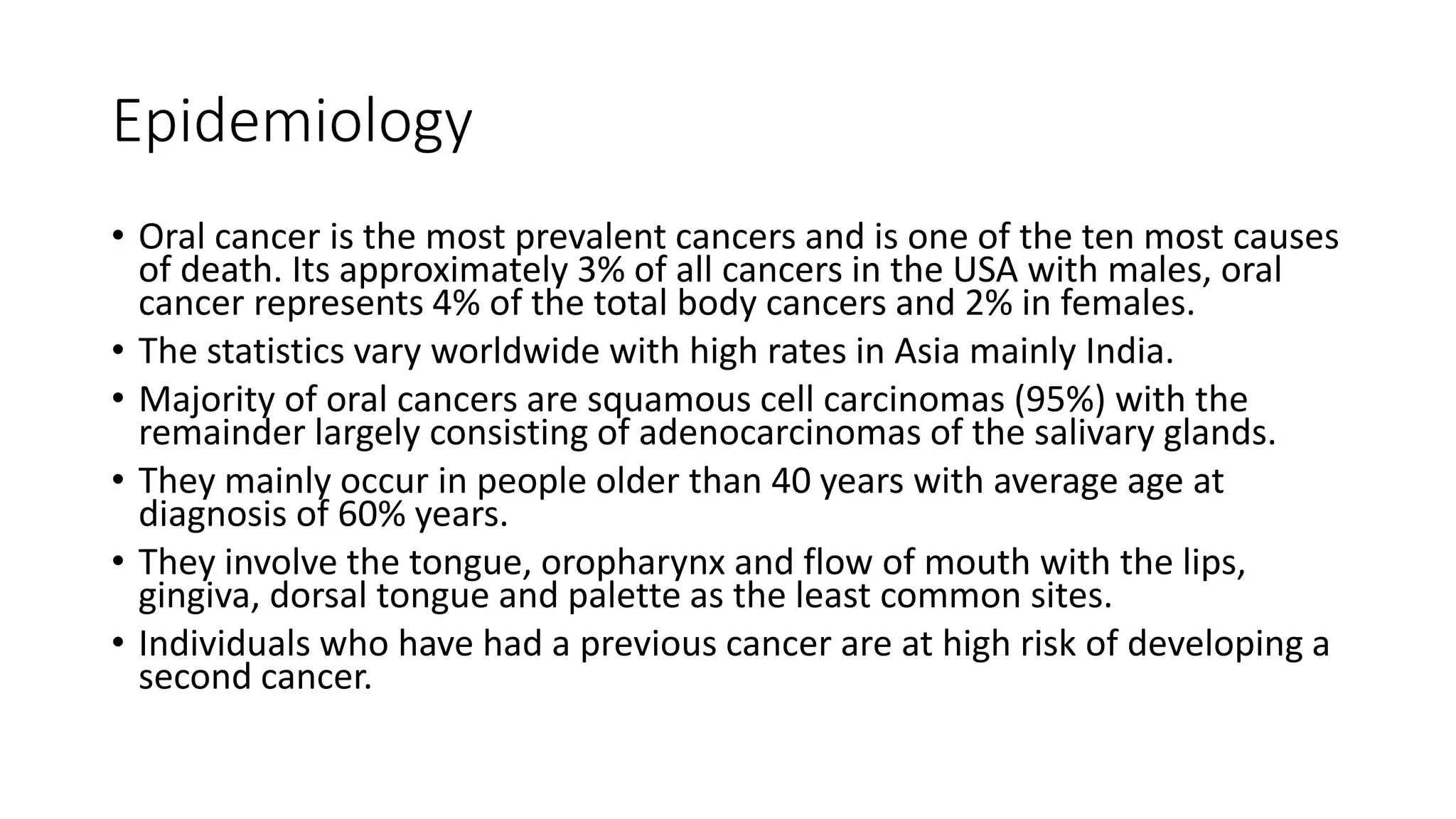 Epidemiology

• Oral cancer is the most prevalent cancers and is one of the ten most causes of death. Its approximately 3% of all cancers in the USA with males, oral cancer represents 4% of the total body cancers and 2% in females.
• The statistics vary worldwide with high rates in Asia mainly India.
• Majority of oral cancers are squamous cell carcinomas (95%) with the remainder largely consisting of adenocarcinomas of the salivary glands.
• They mainly occur in people older than 40 years with average age at diagnosis of 60% years.
• They involve the tongue, oropharynx and flow of mouth with the lips, gingiva, dorsal tongue and palette as the least common sites.
• Individuals who have had a previous cancer are at high risk of developing a second cancer.